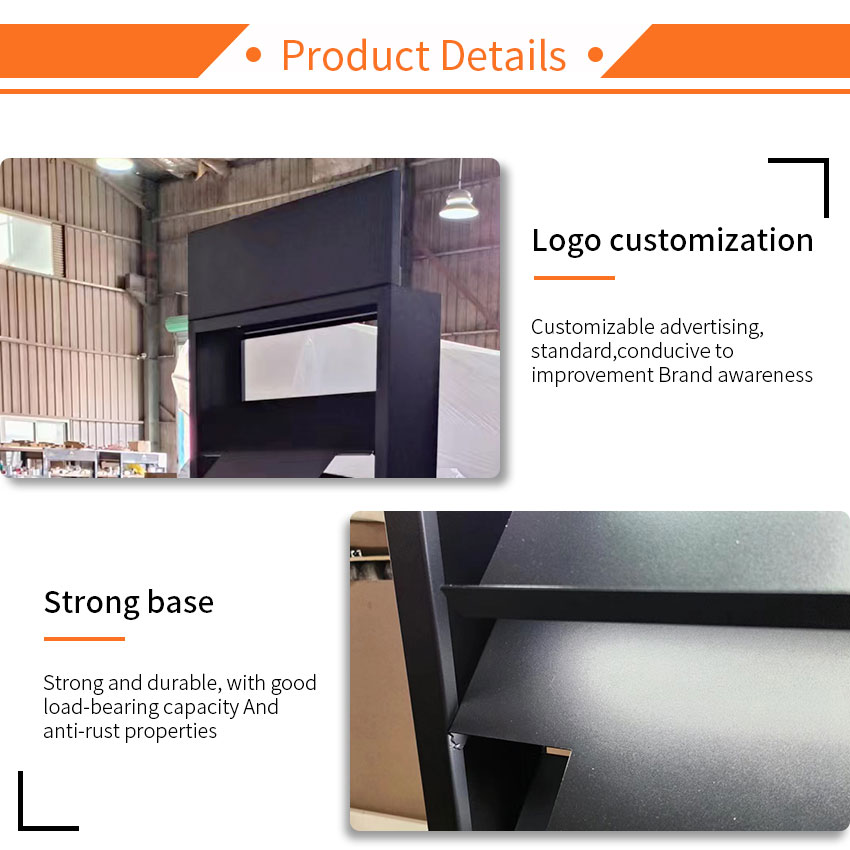 • Product Details •

Logo customization

Customizable advertising, standard,conducive to improvement Brand awareness

Strong base

Strong and durable, with good load-bearing capacity And anti-rust properties